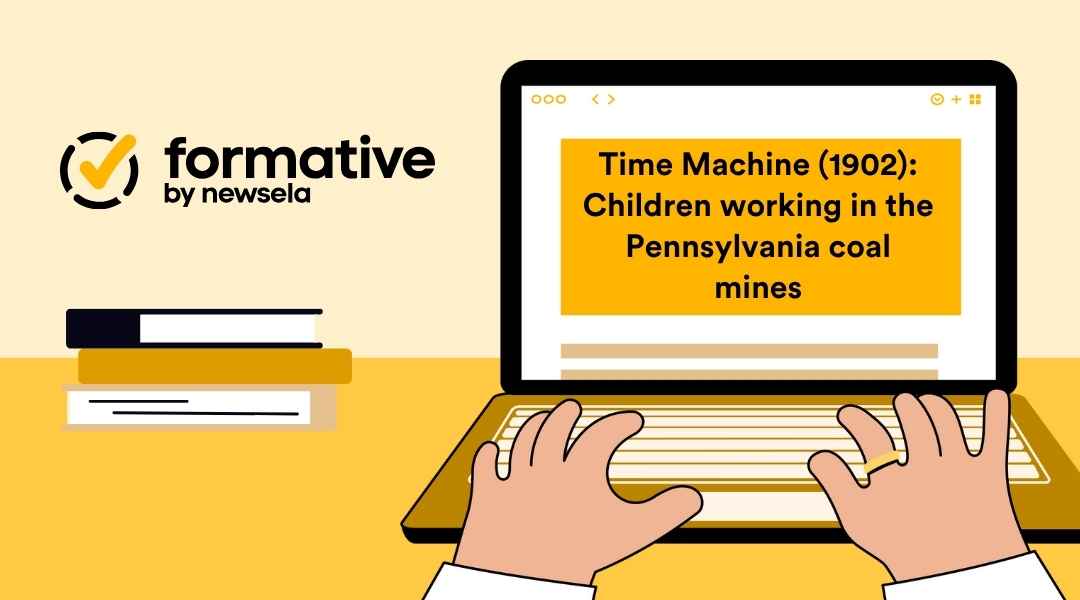 formative
by newsela

Time Machine (1902): Children working in the Pennsylvania coal mines